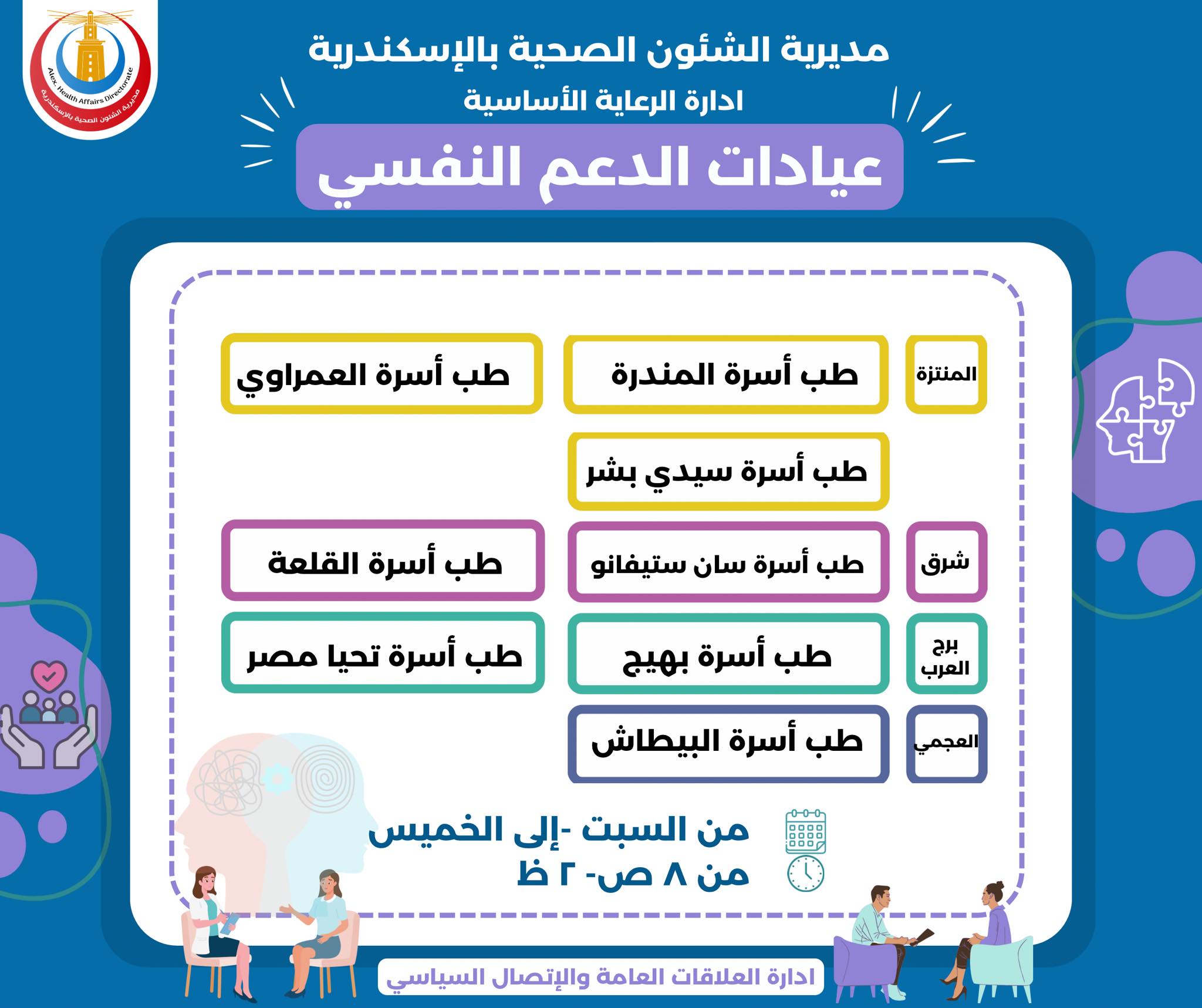 Alex. Health Affairs Directorate
مديرية الشئون الصحية بالإسكندرية

مديرية الشئون الصحية بالإسكندرية
ادارة الرعاية الأساسية
عيادات الدعم النفسي

المنتزة
طب أسرة المندرة
طب أسرة العمراوي
طب أسرة سيدي بشر

شرق
طب أسرة سان ستيفانو
طب أسرة القلعة

برج العرب
طب أسرة بهيج
طب أسرة تحيا مصر

العجمي
طب أسرة البيطاش

من السبت -إلى الخميس
من ٨ ص- ٢ ظ

ادارة العلاقات العامة والإتصال السياسي